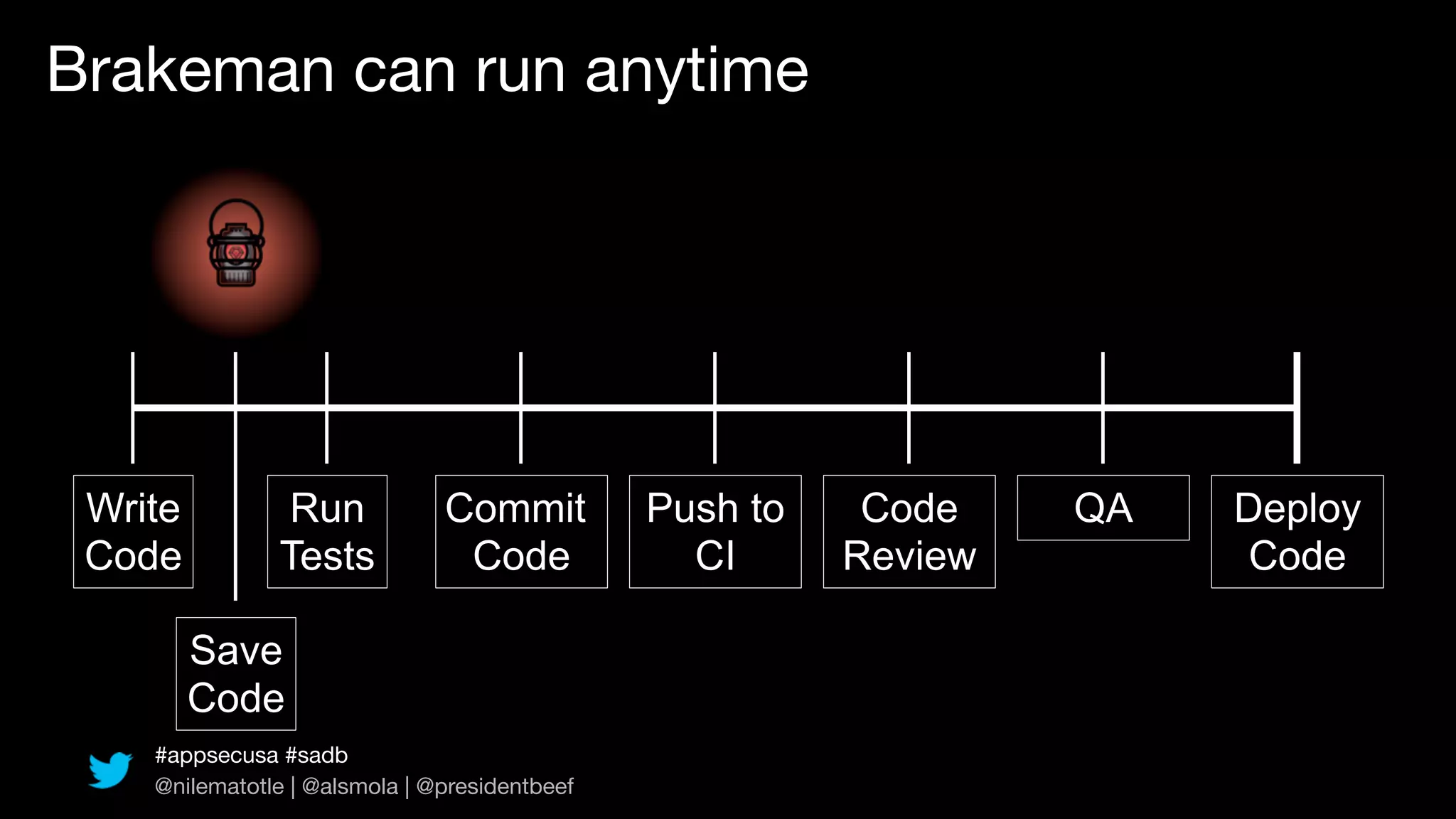 Brakeman can run anytime

Write Code

Save Code

Run Tests

Commit Code

Push to CI

Code Review

QA

Deploy Code

#appsecusa #sadb
@nilematotle | @alsmola | @presidentbeef